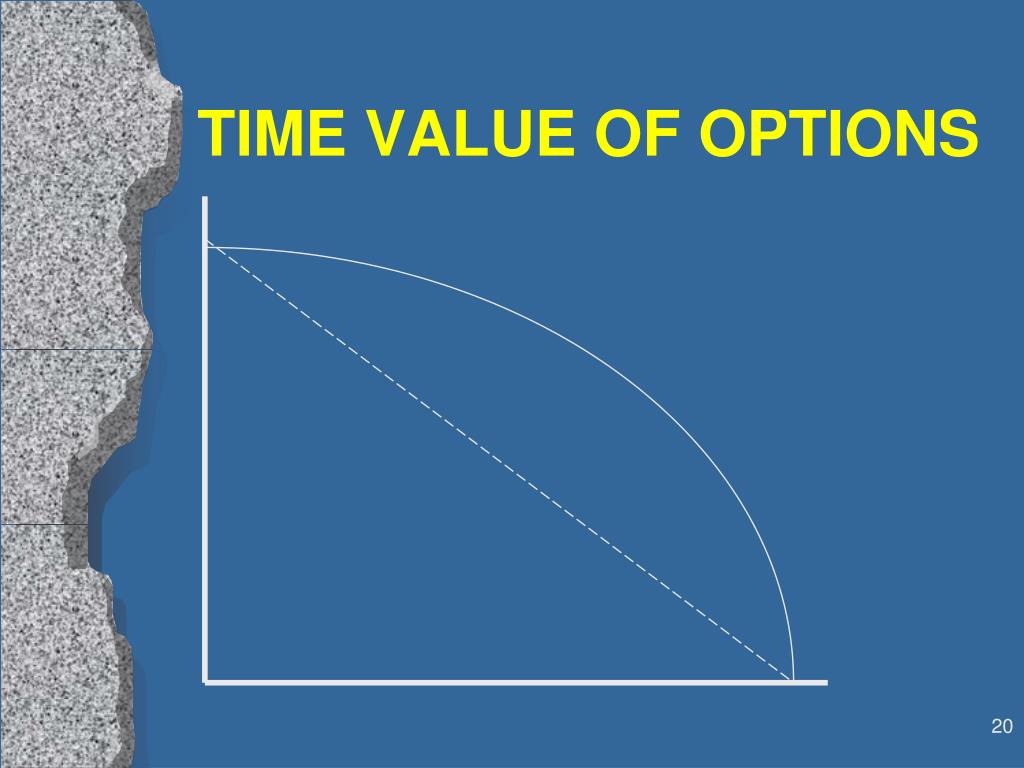 TIME VALUE OF OPTIONS

20